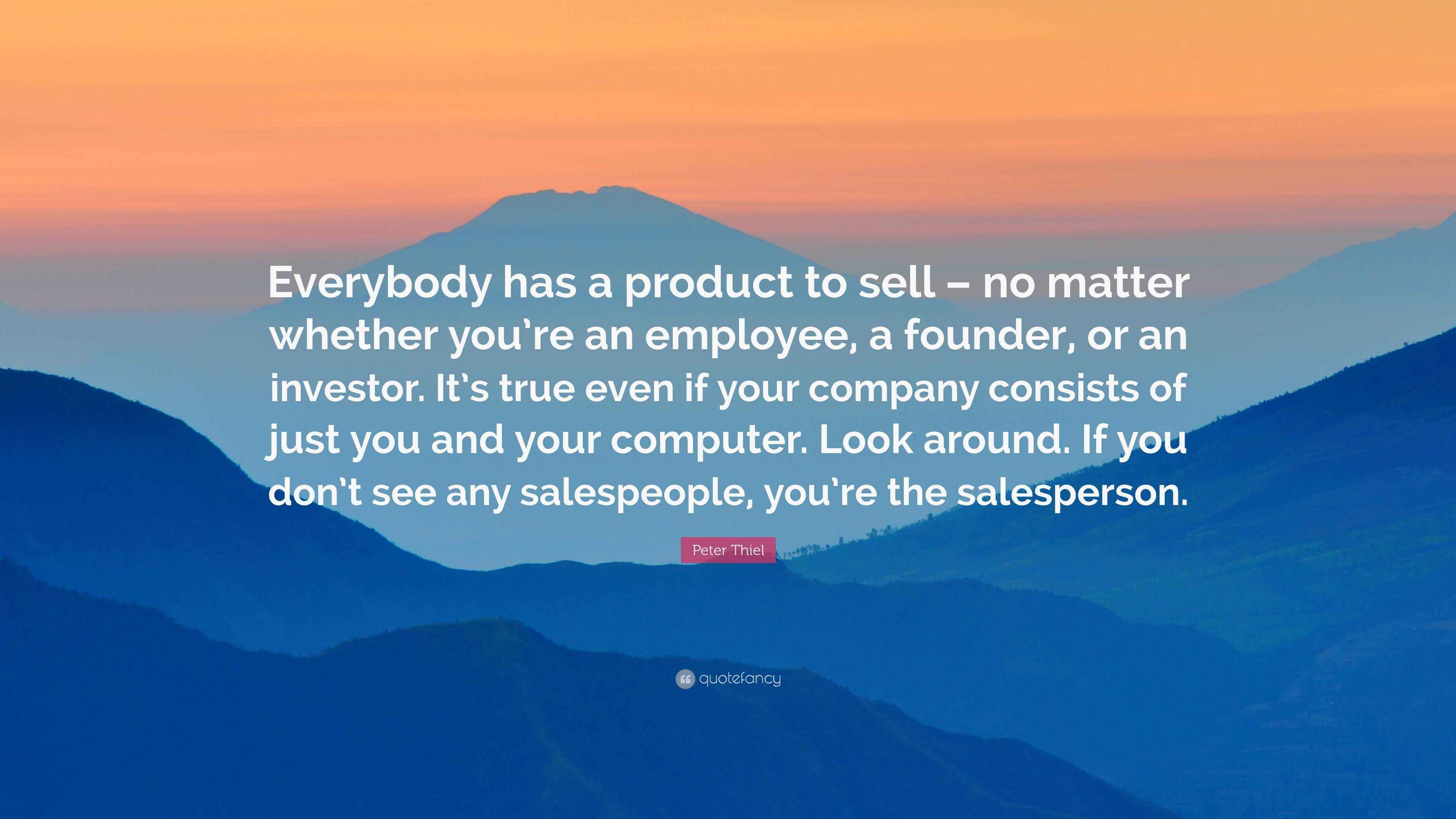 Everybody has a product to sell – no matter whether you're an employee, a founder, or an investor. It's true even if your company consists of just you and your computer. Look around. If you don't see any salespeople, you're the salesperson.

Peter Thiel

quotefancy